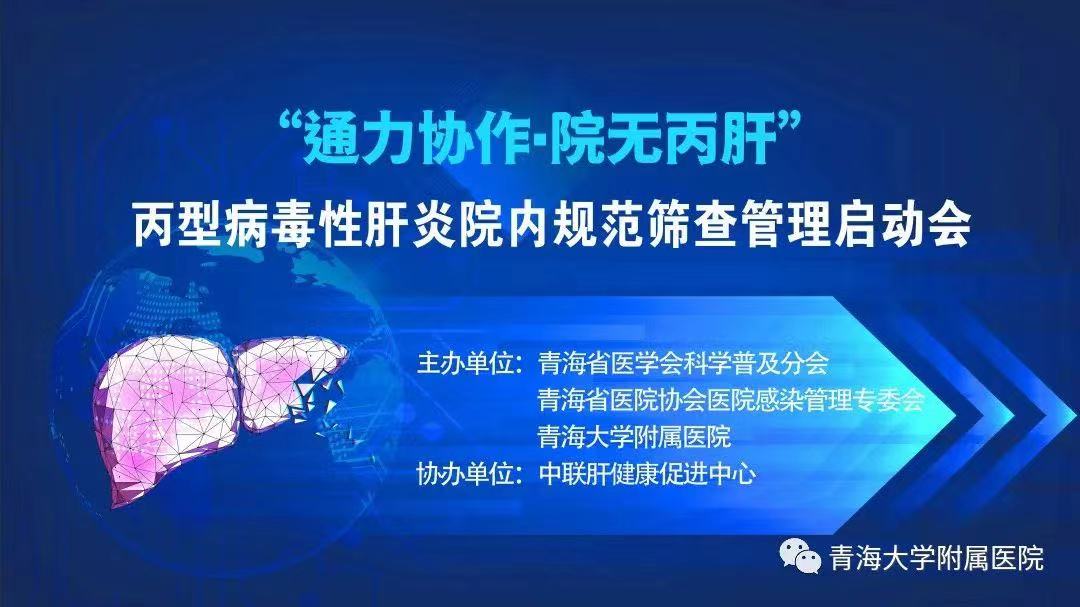 “通力协作-院无丙肝”
丙型病毒性肝炎院内规范筛查管理启动会

主办单位：青海省医学会科学普及分会
青海省医院协会医院感染管理专委会
青海大学附属医院
协办单位：中联肝健康促进中心

青海大学附属医院